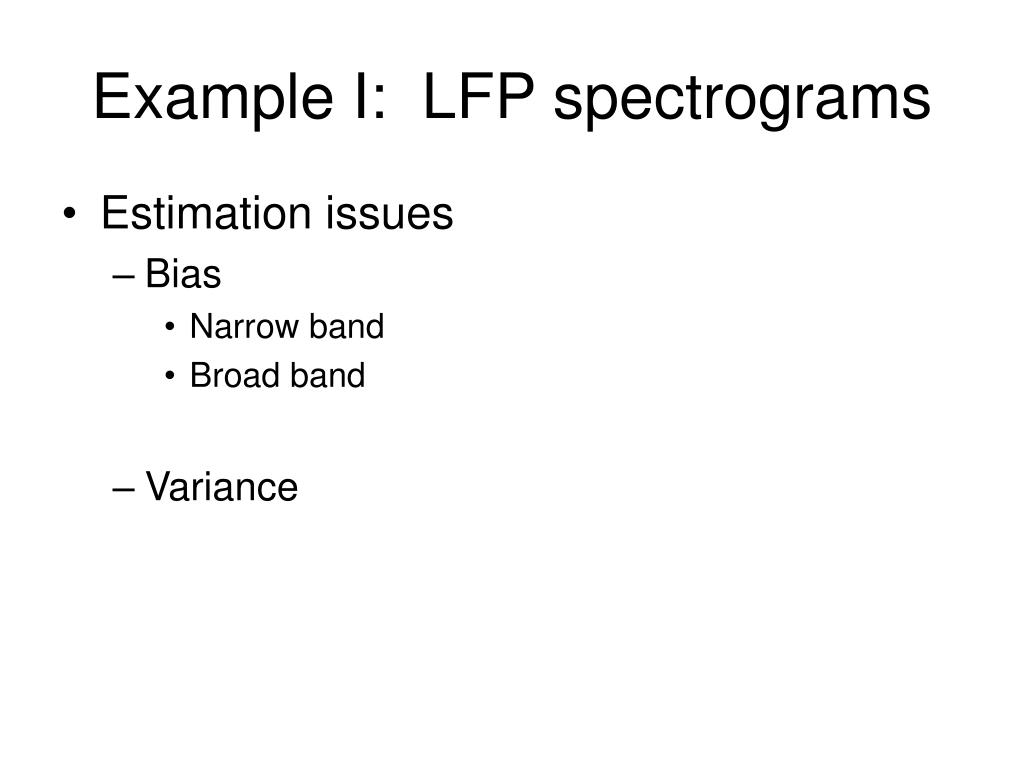 Example I:  LFP spectrograms

• Estimation issues
– Bias
• Narrow band
• Broad band

– Variance